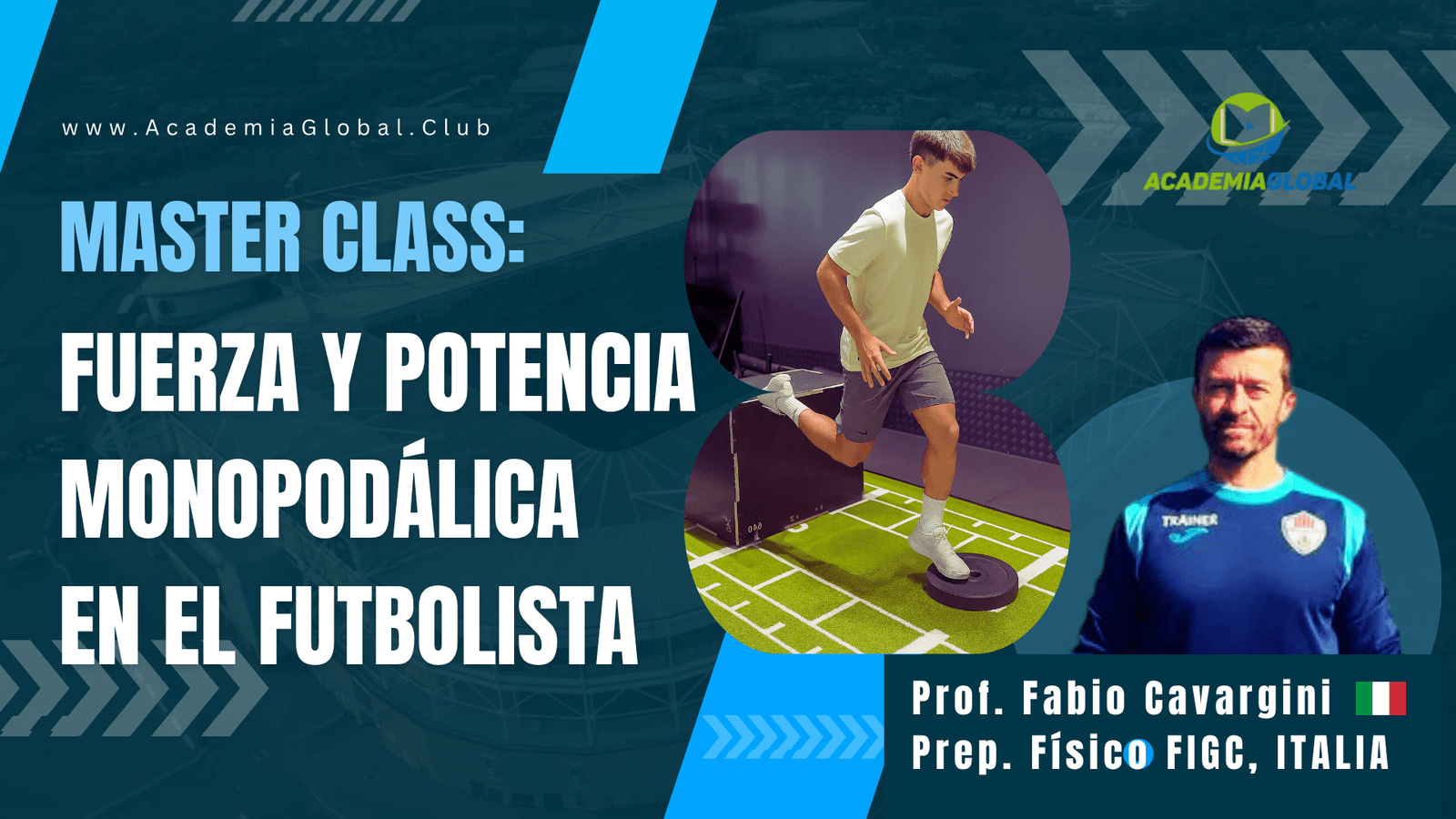 www.AcademiaGlobal.Club

ACADEMIAGLOBAL

MASTER CLASS:
FUERZA Y POTENCIA MONOPODÁLICA EN EL FUTBOLISTA

TRAINER

Prof. Fabio Cavargini
Prep. Físico FIGC, ITALIA